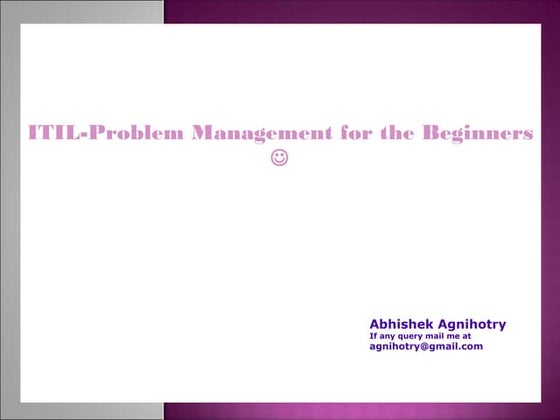 ITIL-Problem Management for the Beginners ☺

Abhishek Agnihotry
If any query mail me at
agnihotry@gmail.com